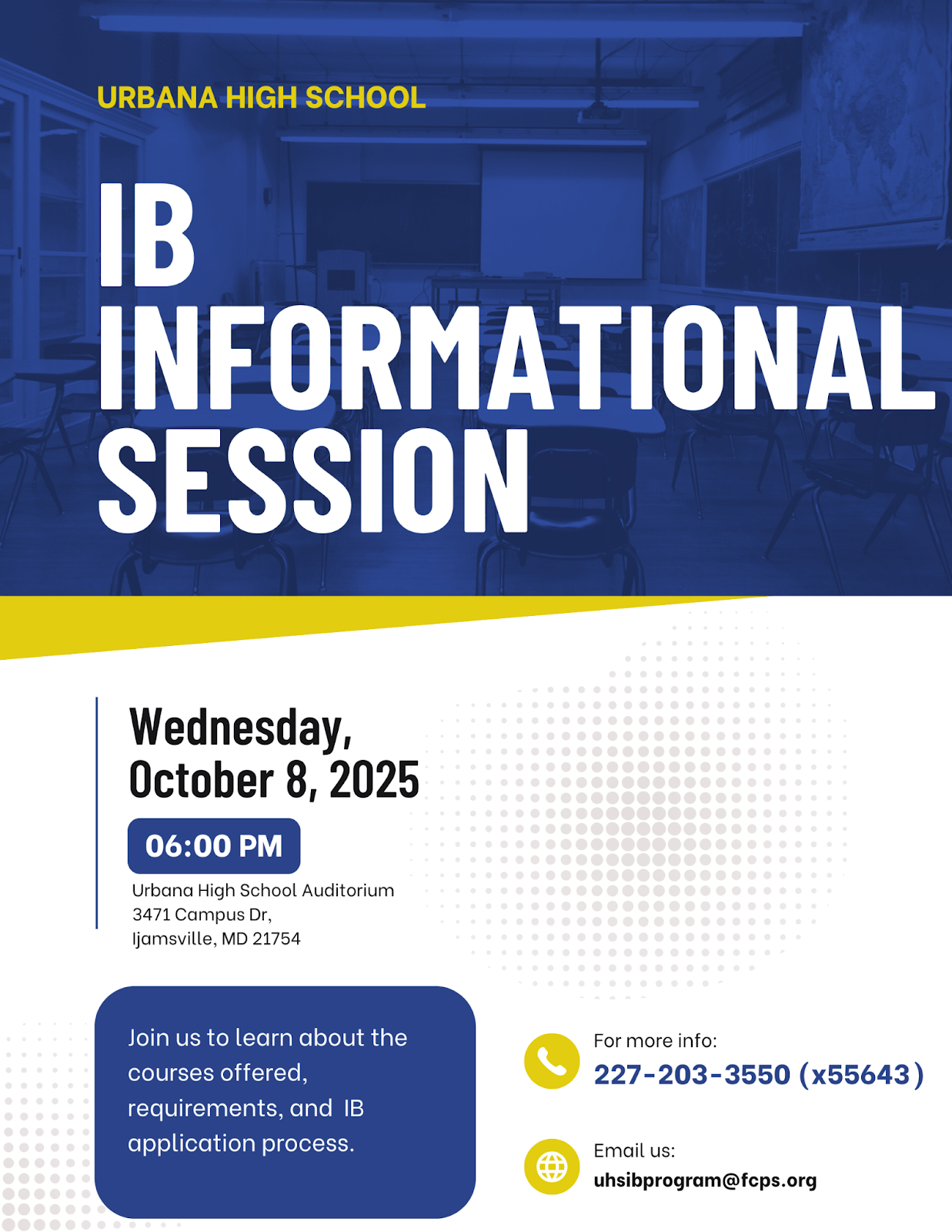 URBANA HIGH SCHOOL

IB INFORMATIONAL SESSION

Wednesday, October 8, 2025

06:00 PM

Urbana High School Auditorium
3471 Campus Dr,
Ijamsville, MD 21754

Join us to learn about the courses offered, requirements, and IB application process.

For more info:
227-203-3550 (x55643)

Email us:
uhsibprogram@fcps.org